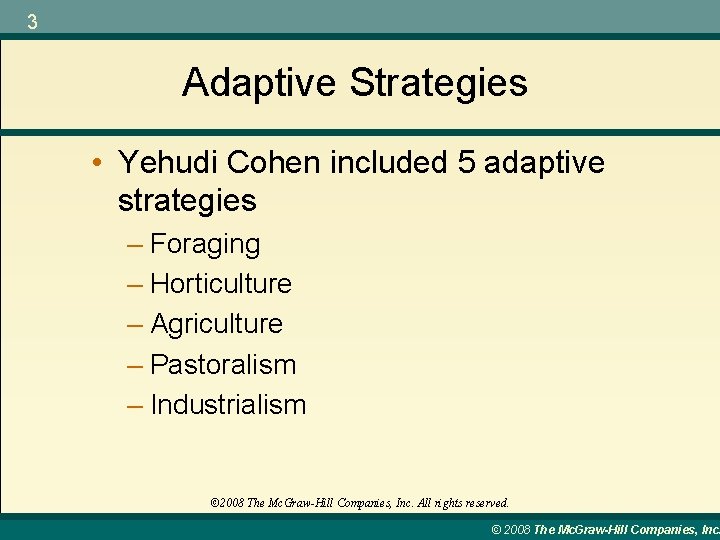 3

Adaptive Strategies

• Yehudi Cohen included 5 adaptive strategies
– Foraging
– Horticulture
– Agriculture
– Pastoralism
– Industrialism

©2008 The McGraw-Hill Companies, Inc. All rights reserved.

© 2008 The McGraw-Hill Companies, Inc.